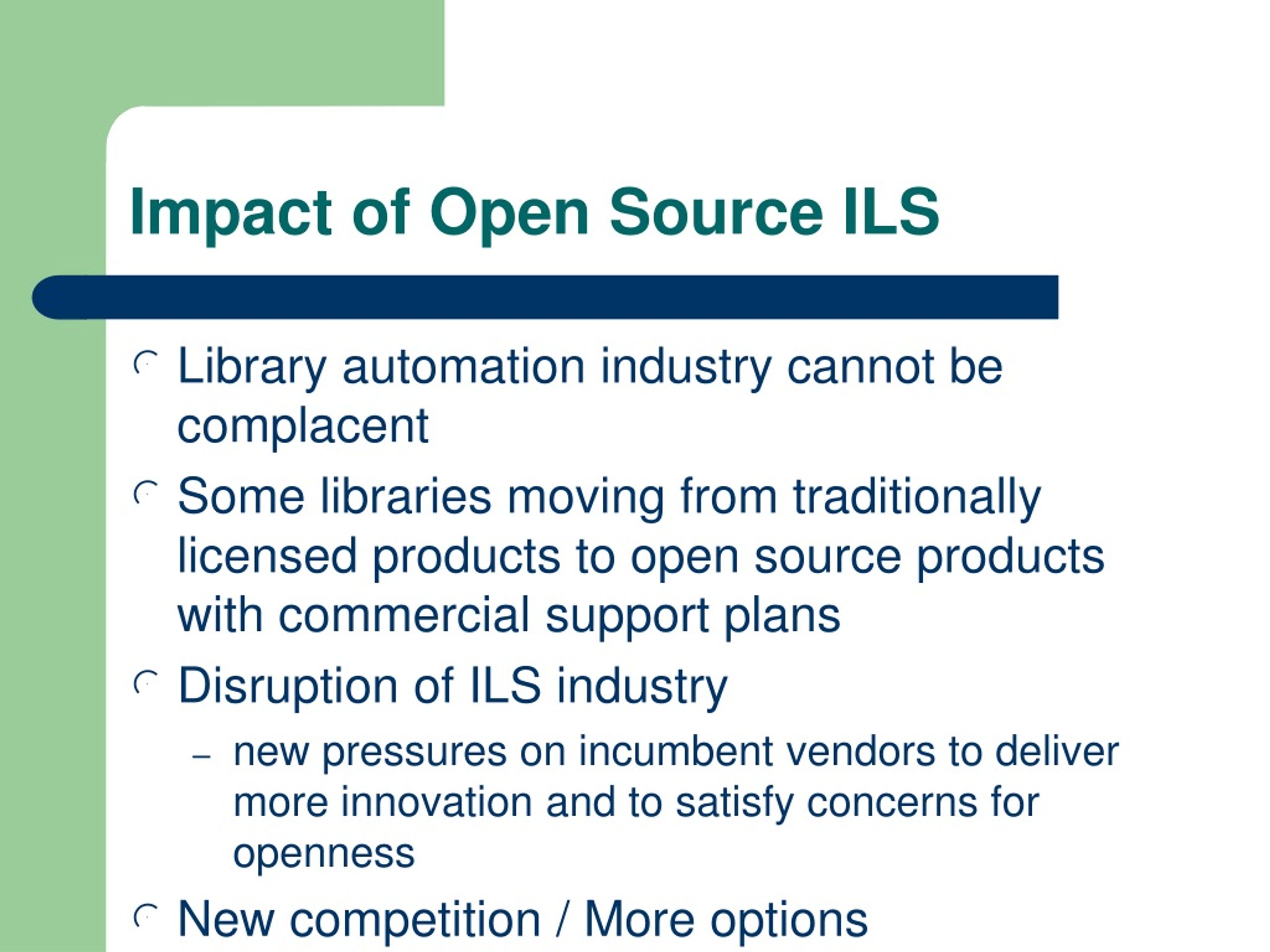 Impact of Open Source ILS

Library automation industry cannot be complacent

Some libraries moving from traditionally licensed products to open source products with commercial support plans

Disruption of ILS industry

– new pressures on incumbent vendors to deliver more innovation and to satisfy concerns for openness

New competition / More options